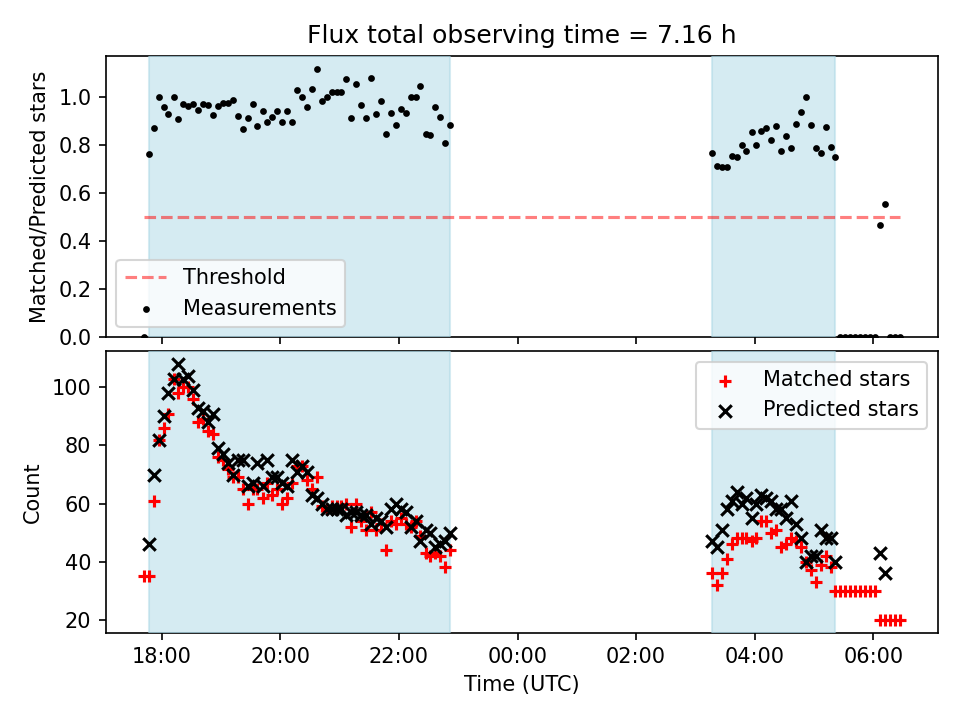 Flux total observing time = 7.16 h

Matched/Predicted stars

1.0
0.8
0.6
0.4
0.2
0.0

Threshold
Measurements

Count

100
80
60
40
20

Matched stars
Predicted stars

18:00
20:00
22:00
00:00
02:00
04:00
06:00

Time (UTC)